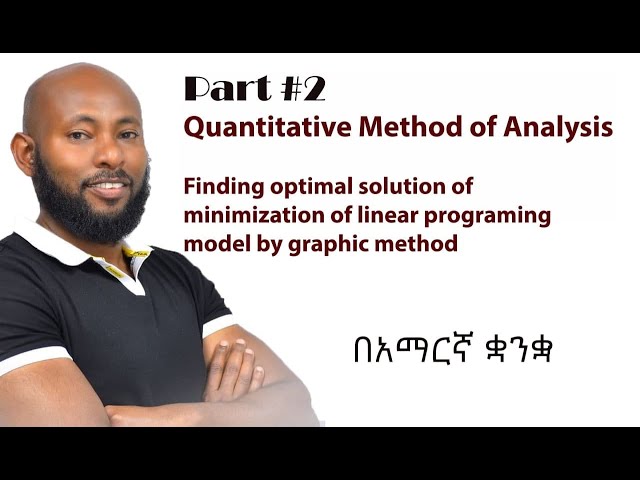 Part #2
Quantitative Method of Analysis

Finding optimal solution of minimization of linear programing model by graphic method

በአማርኛ ቋንቋ